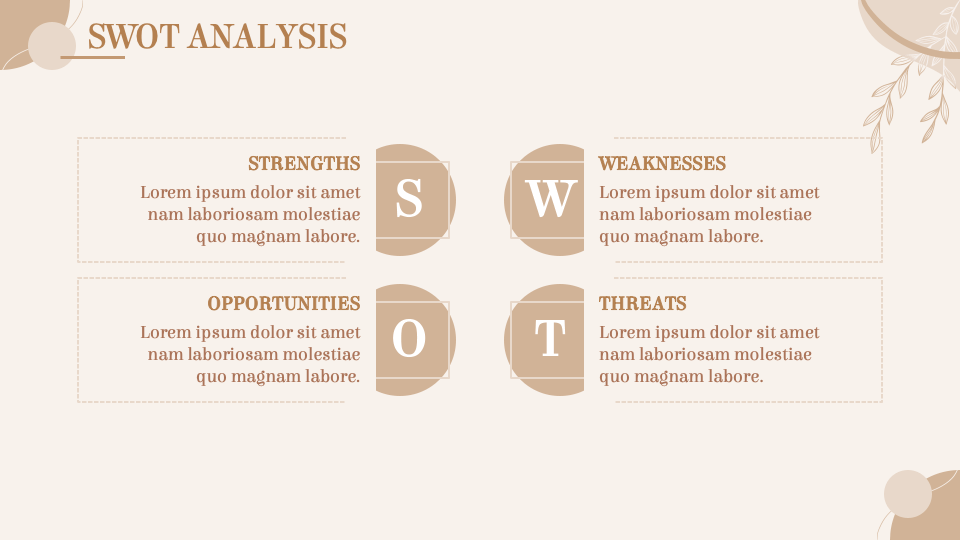 SWOT ANALYSIS

STRENGTHS
Lorem ipsum dolor sit amet nam laboriosam molestiae quo magnam labore.

S

W

WEAKNESSES
Lorem ipsum dolor sit amet nam laboriosam molestiae quo magnam labore.

OPPORTUNITIES
Lorem ipsum dolor sit amet nam laboriosam molestiae quo magnam labore.

O

T

THREATS
Lorem ipsum dolor sit amet nam laboriosam molestiae quo magnam labore.